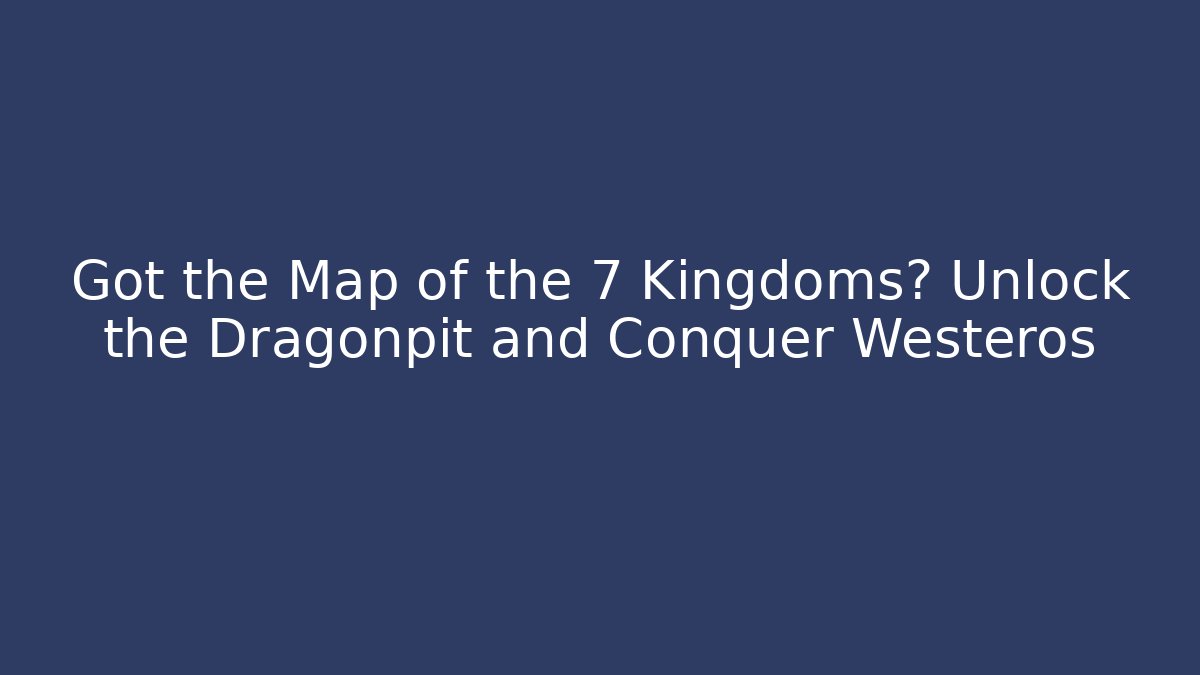 Got the Map of the 7 Kingdoms? Unlock the Dragonpit and Conquer Westeros